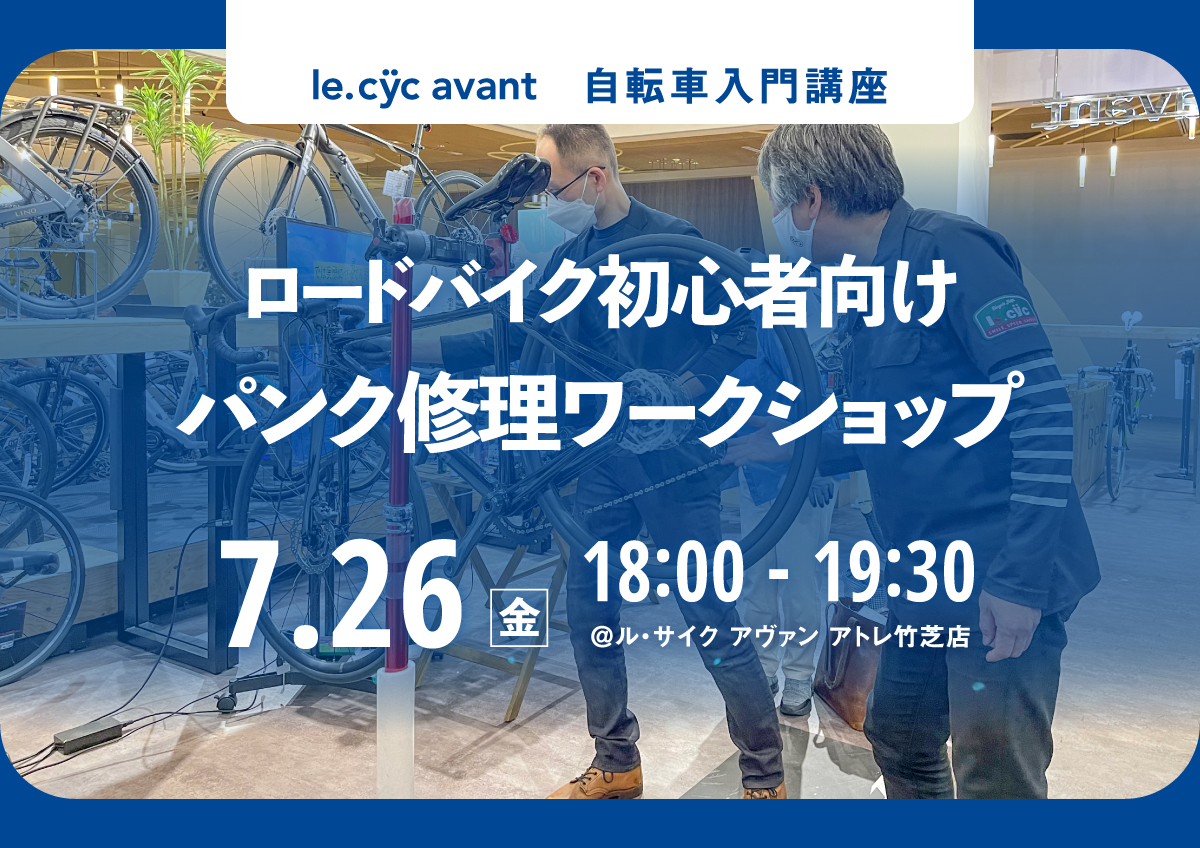 le.cÿc avant　自転車入門講座

ロードバイク初心者向け
パンク修理ワークショップ

7.26 金 18:00 - 19:30
@ル・サイク アヴァン アトレ竹芝店